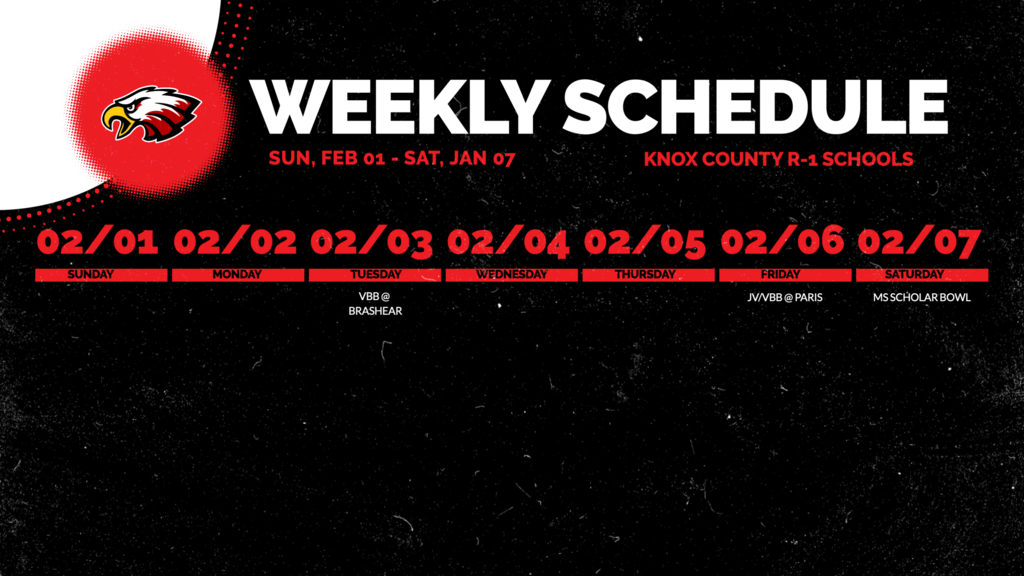 WEEKLY SCHEDULE

SUN, FEB 01 - SAT, JAN 07

KNOX COUNTY R-1 SCHOOLS

| 02/01 | 02/02 | 02/03 | 02/04 | 02/05 | 02/06 | 02/07 |
|---|---|---|---|---|---|---|
| SUNDAY | MONDAY | TUESDAY | WEDNESDAY | THURSDAY | FRIDAY | SATURDAY |
| | | VBB @ BRASHEAR | | | JV/VBB @ PARIS | MS SCHOLAR BOWL |